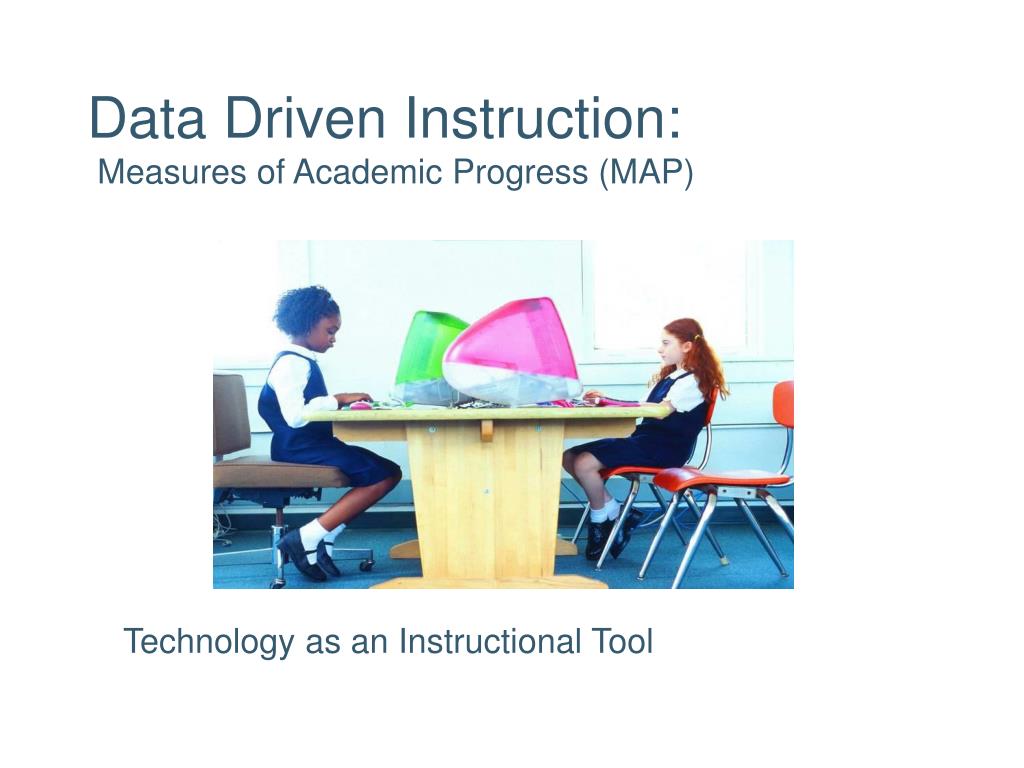 Data Driven Instruction:
Measures of Academic Progress (MAP)

Technology as an Instructional Tool